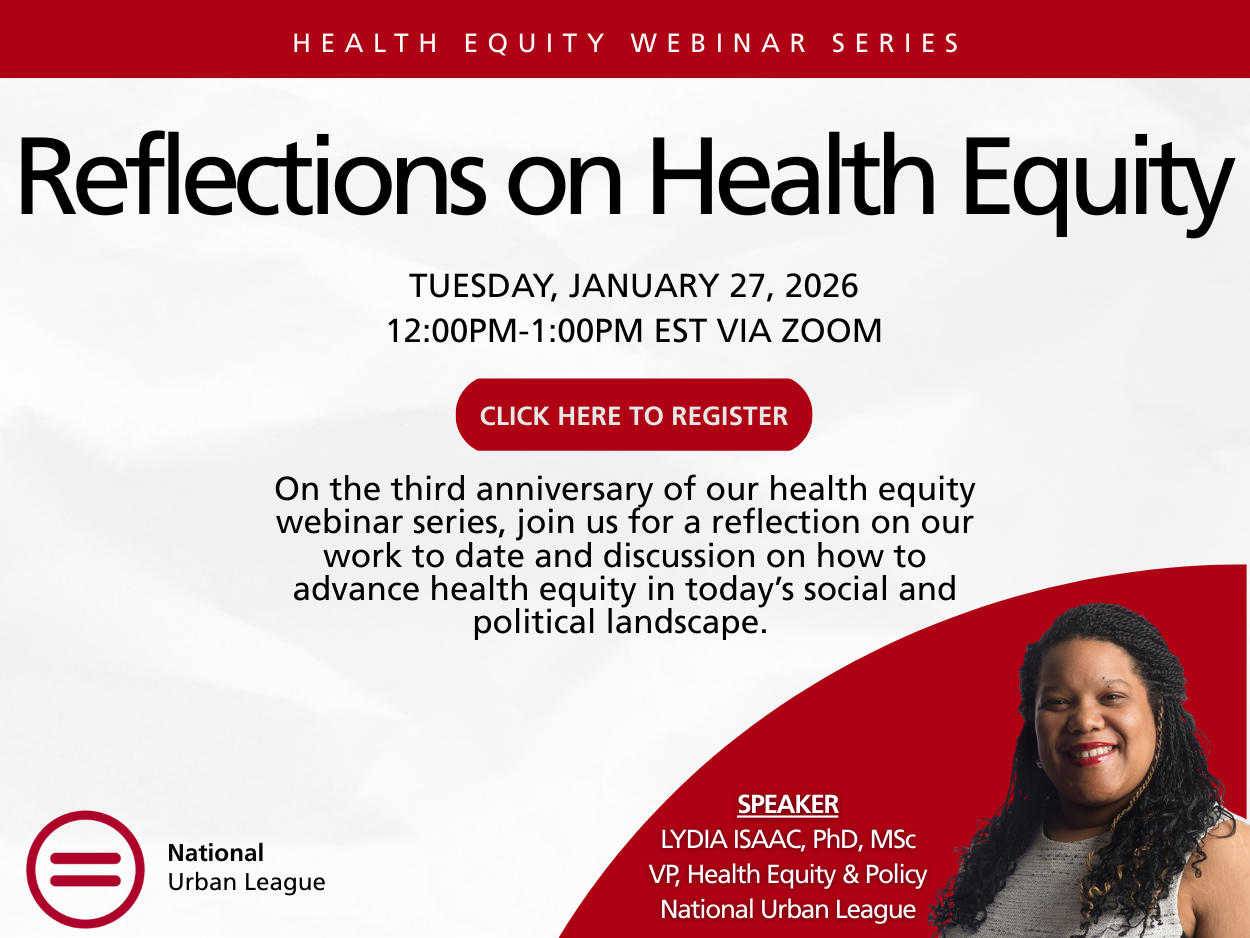 HEALTH EQUITY WEBINAR SERIES

Reflections on Health Equity

TUESDAY, JANUARY 27, 2026
12:00PM-1:00PM EST VIA ZOOM

CLICK HERE TO REGISTER

On the third anniversary of our health equity webinar series, join us for a reflection on our work to date and discussion on how to advance health equity in today's social and political landscape.

National
Urban League

SPEAKER
LYDIA ISAAC, PhD, MSc
VP, Health Equity & Policy
National Urban League